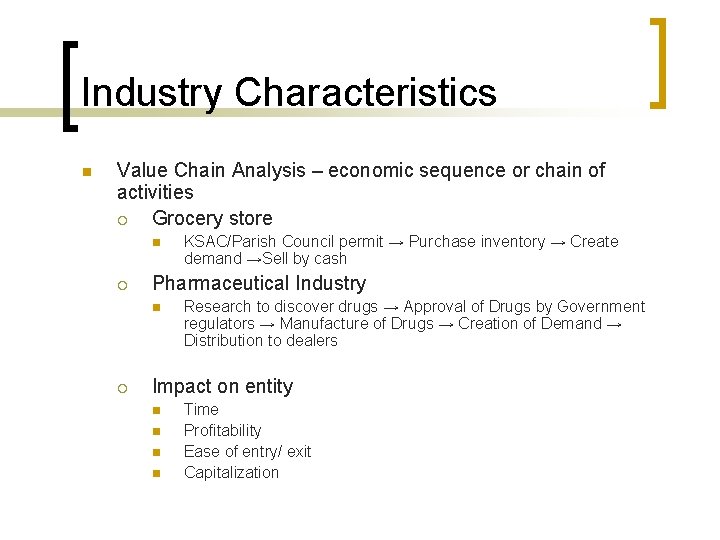 Industry Characteristics

Value Chain Analysis – economic sequence or chain of activities

Grocery store

KSAC/Parish Council permit → Purchase inventory → Create demand →Sell by cash

Pharmaceutical Industry

Research to discover drugs → Approval of Drugs by Government regulators → Manufacture of Drugs → Creation of Demand → Distribution to dealers

Impact on entity

Time

Profitability

Ease of entry/ exit

Capitalization